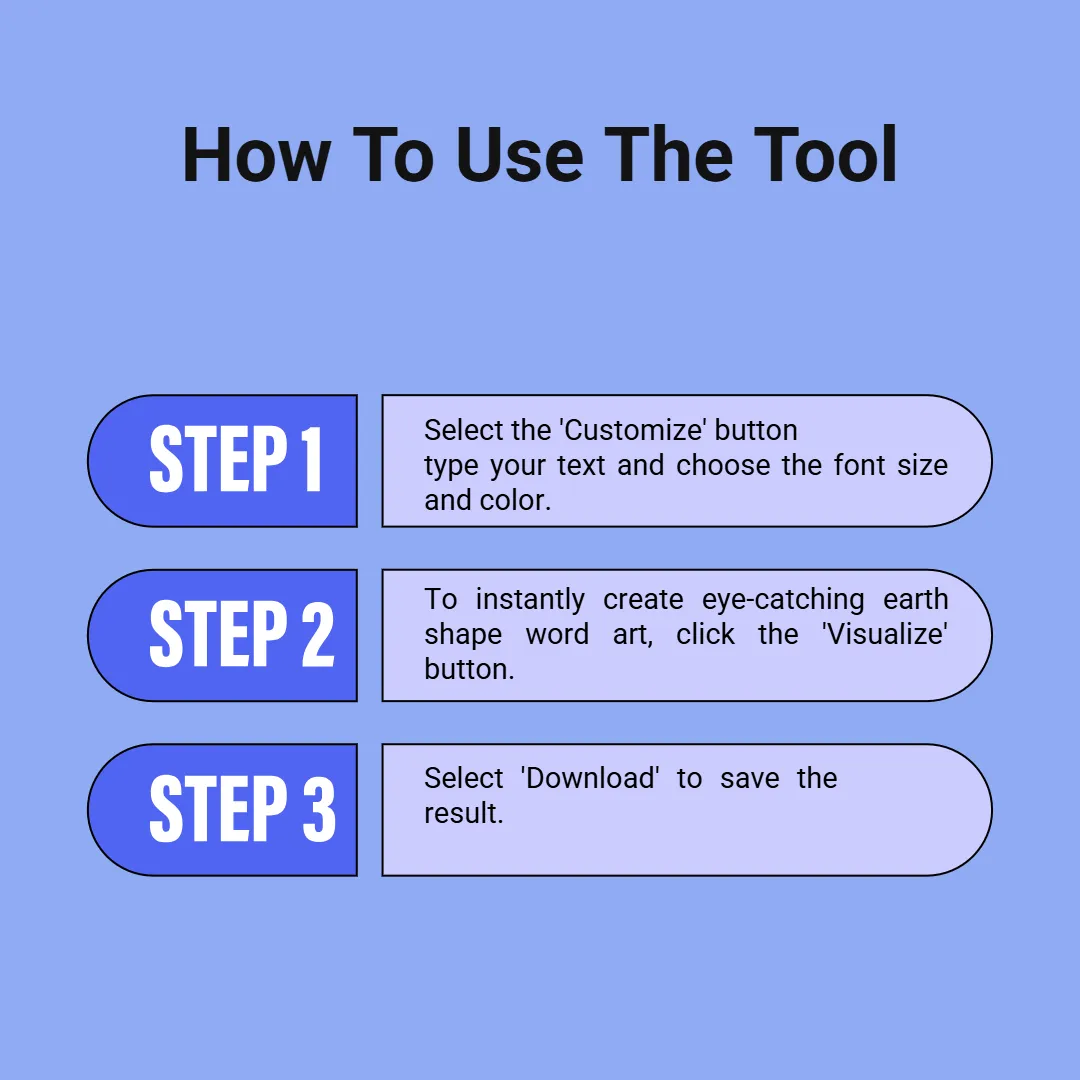 How To Use The Tool

STEP 1

Select the 'Customize' button type your text and choose the font size and color.

STEP 2

To instantly create eye-catching earth shape word art, click the 'Visualize' button.

STEP 3

Select 'Download' to save the result.